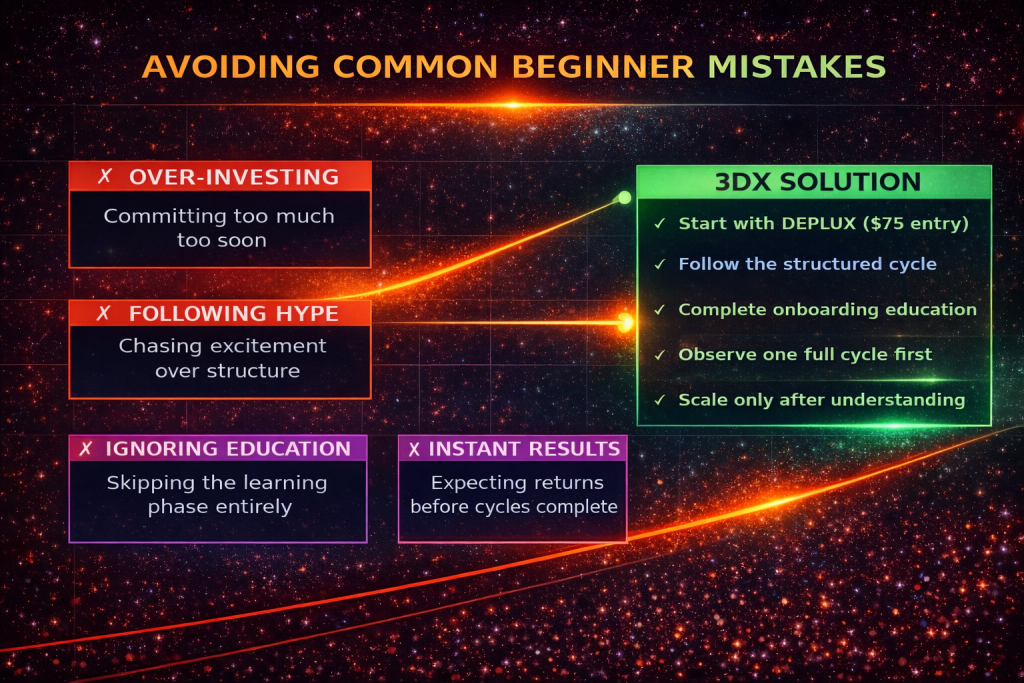 AVOIDING COMMON BEGINNER MISTAKES

✗ OVER-INVESTING
Committing too much too soon

✗ FOLLOWING HYPE
Chasing excitement over structure

✗ IGNORING EDUCATION
Skipping the learning phase entirely

✗ INSTANT RESULTS
Expecting returns before cycles complete

3DX SOLUTION
✓ Start with DEPLUX ($75 entry)
✓ Follow the structured cycle
✓ Complete onboarding education
✓ Observe one full cycle first
✓ Scale only after understanding